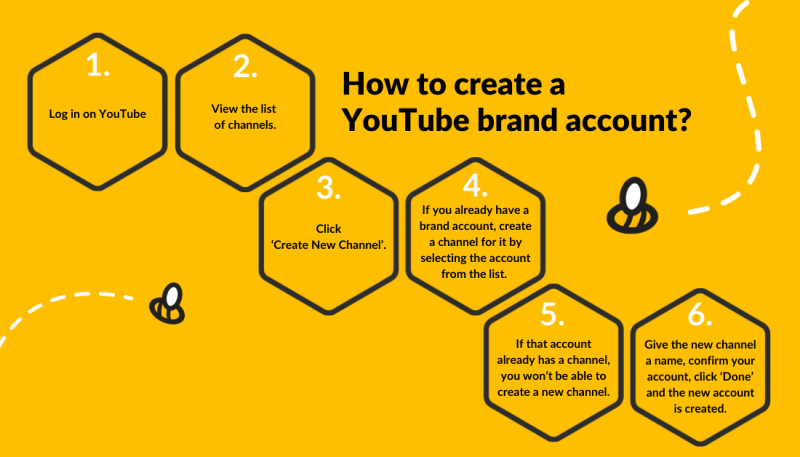 How to create a YouTube brand account?

1.
Log in on YouTube

2.
View the list of channels.

3.
Click 'Create New Channel'.

4.
If you already have a brand account, create a channel for it by selecting the account from the list.

5.
If that account already has a channel, you won't be able to create a new channel.

6.
Give the new channel a name, confirm your account, click 'Done' and the new account is created.